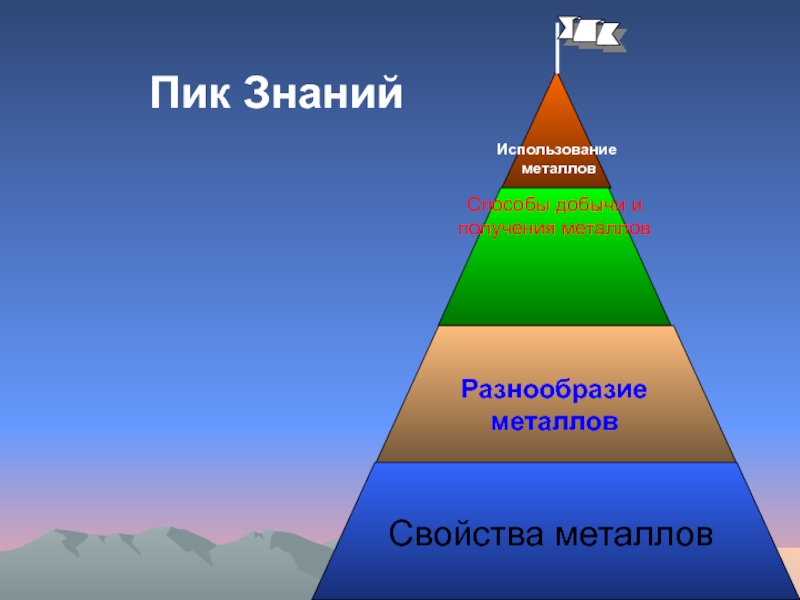 Пик Знаний

Использование металлов

Способы добычи и получения металлов

Разнообразие металлов

Свойства металлов